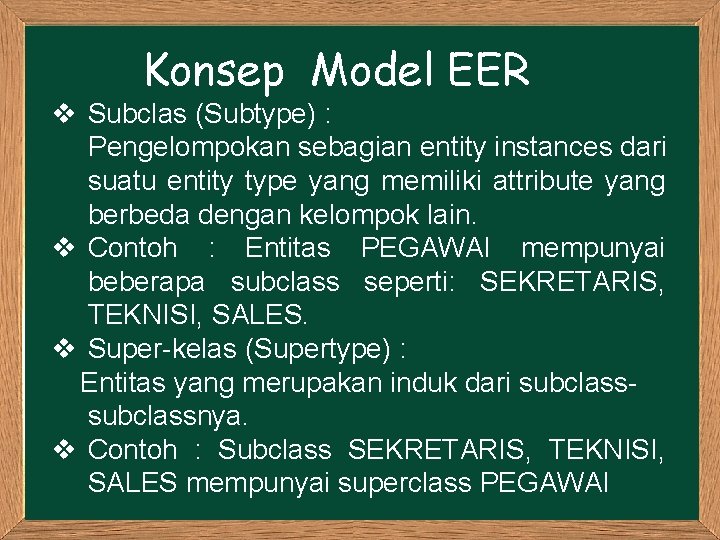 Konsep Model EER

❖ Subclas (Subtype) :
Pengelompokan sebagian entity instances dari suatu entity type yang memiliki attribute yang berbeda dengan kelompok lain.

❖ Contoh : Entitas PEGAWAI mempunyai beberapa subclass seperti: SEKRETARIS, TEKNISI, SALES.

❖ Super-kelas (Supertype) :
Entitas yang merupakan induk dari subclass-subclassnya.

❖ Contoh : Subclass SEKRETARIS, TEKNISI, SALES mempunyai superclass PEGAWAI